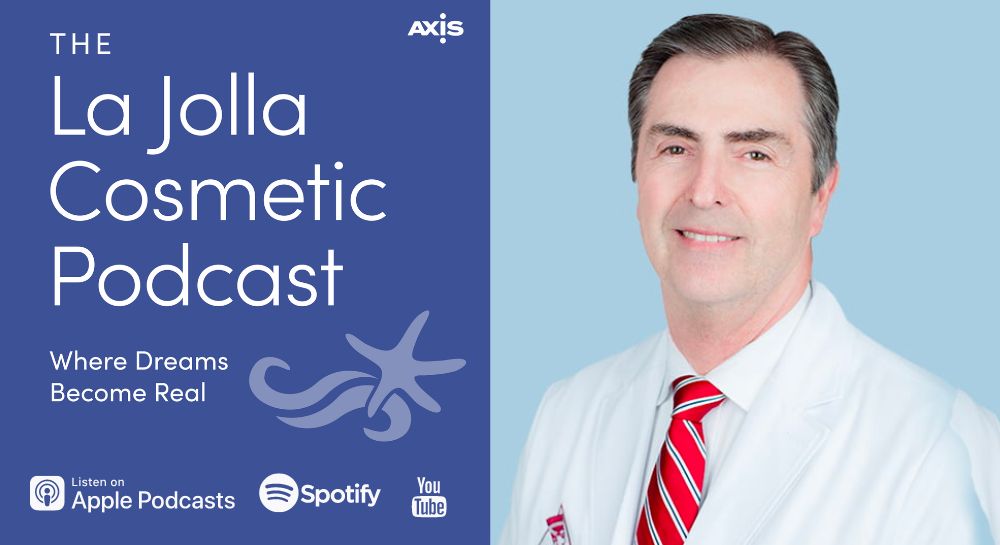 AXIS

THE
La Jolla
Cosmetic
Podcast

Where Dreams
Become Real

Listen on
Apple Podcasts

Spotify

You
Tube